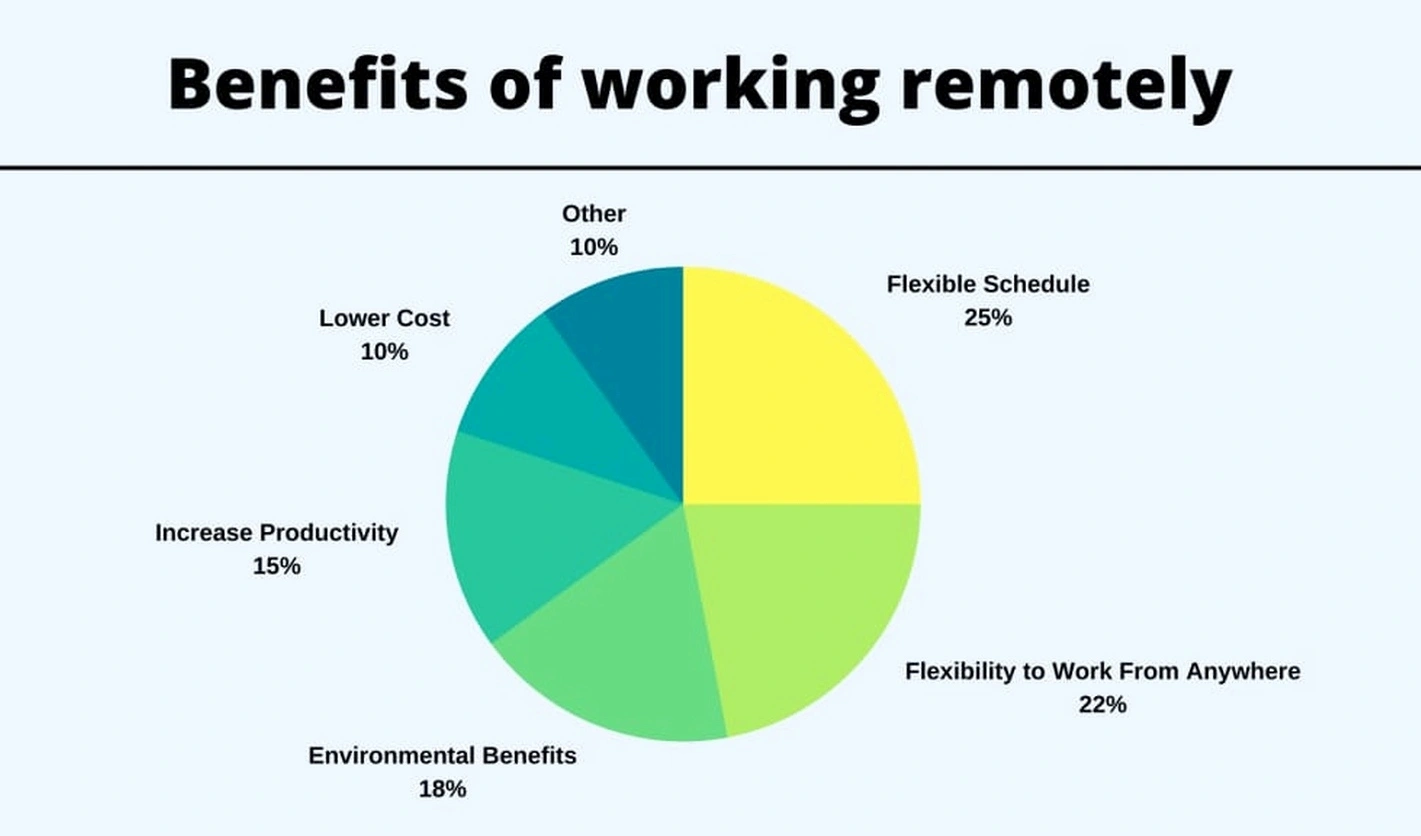 Benefits of working remotely

Other
10%

Flexible Schedule
25%

Lower Cost
10%

Increase Productivity
15%

Flexibility to Work From Anywhere
22%

Environmental Benefits
18%